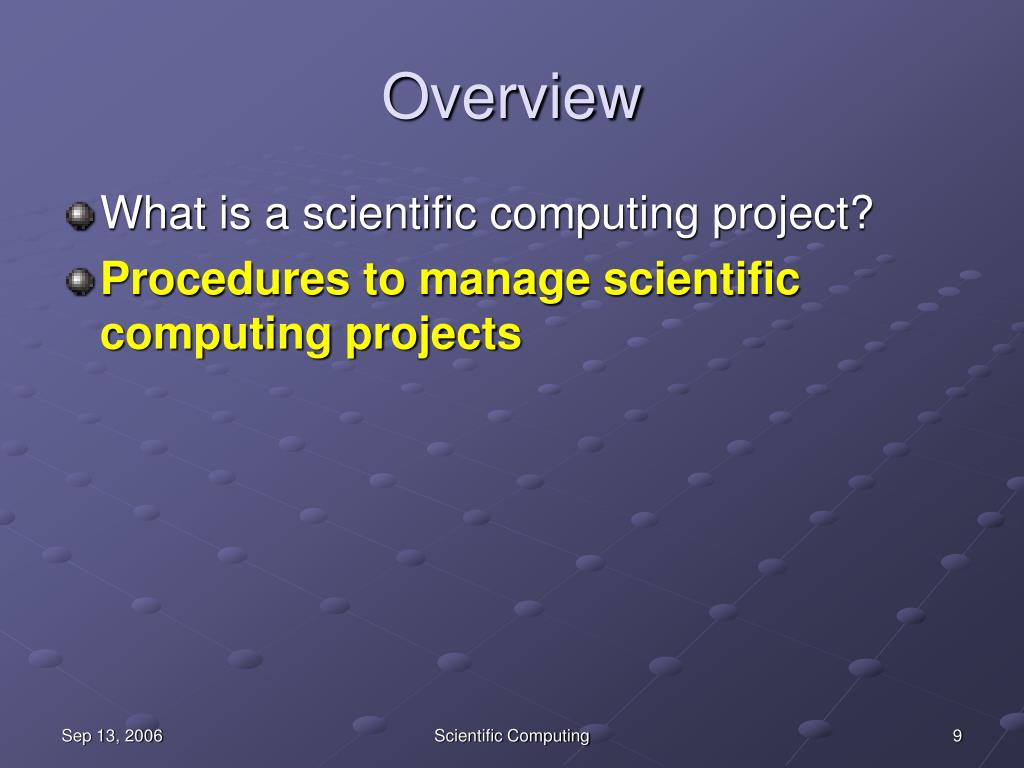 Overview

What is a scientific computing project?

Procedures to manage scientific computing projects

Sep 13, 2006

Scientific Computing

9